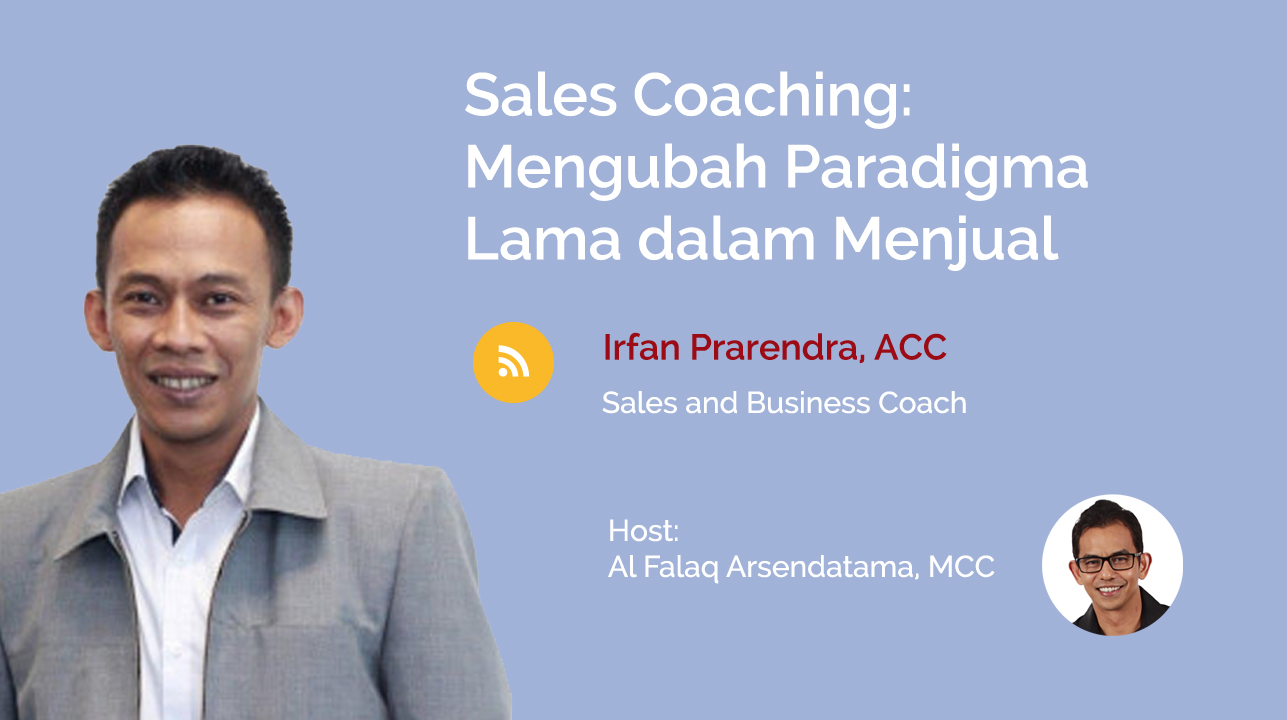 Sales Coaching: Mengubah Paradigma Lama dalam Menjual

Irfan Prarendra, ACC

Sales and Business Coach

Host:
Al Falaq Arsendatama, MCC